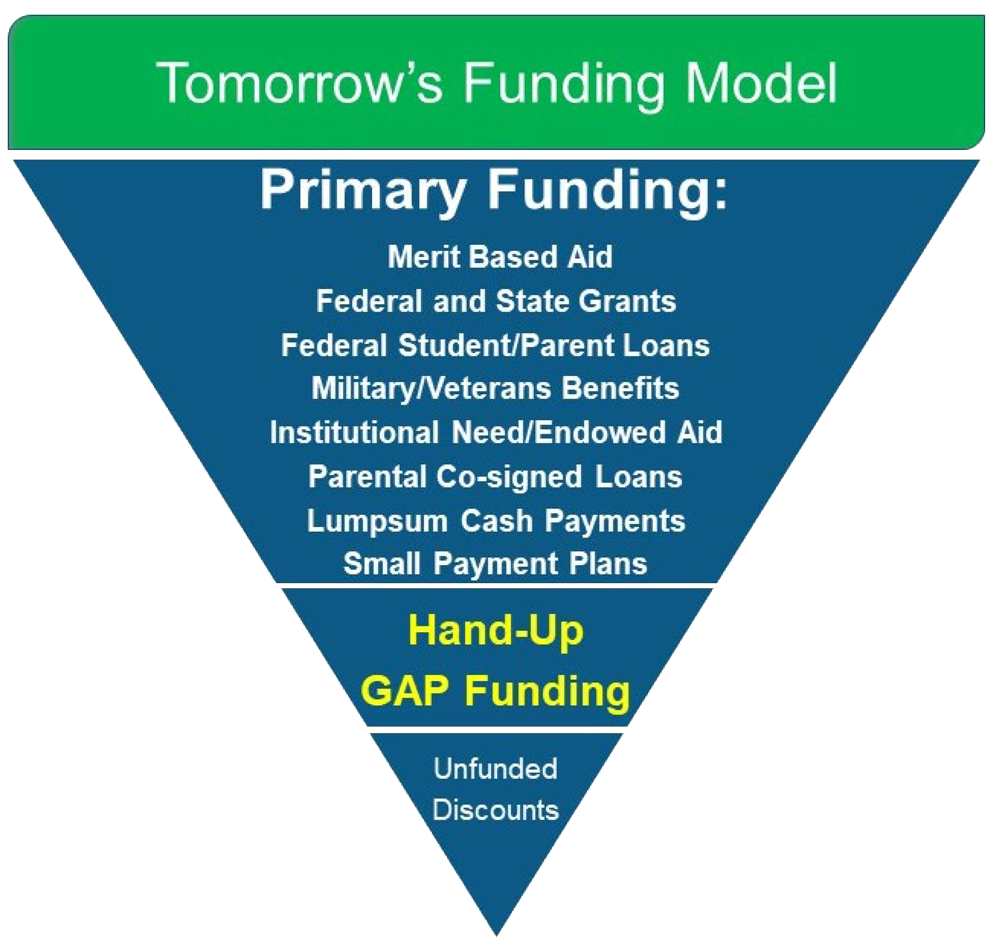 Tomorrow's Funding Model

Primary Funding:

Merit Based Aid
Federal and State Grants
Federal Student/Parent Loans
Military/Veterans Benefits
Institutional Need/Endowed Aid
Parental Co-signed Loans
Lumpsum Cash Payments
Small Payment Plans

Hand-Up
GAP Funding

Unfunded
Discounts